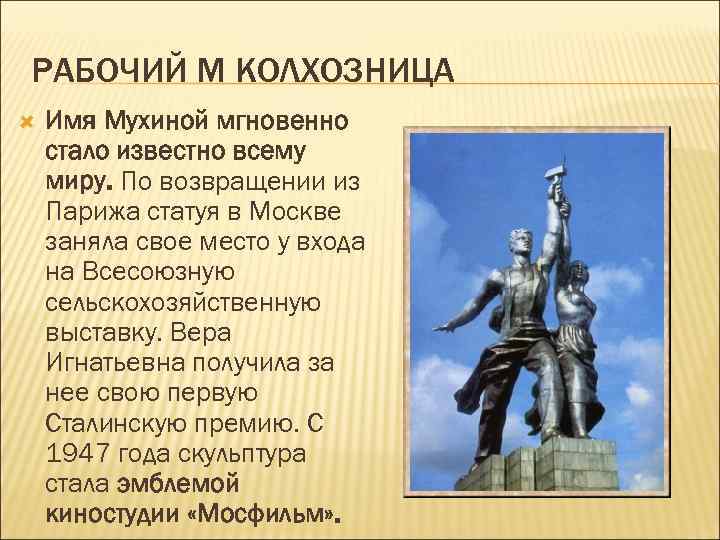 РАБОЧИЙ М КОЛХОЗНИЦА

Имя Мухиной мгновенно стало известно всему миру. По возвращении из Парижа статуя в Москве заняла свое место у входа на Всесоюзную сельскохозяйственную выставку. Вера Игнатьевна получила за нее свою первую Сталинскую премию. С 1947 года скульптура стала эмблемой киностудии «Мосфильм».